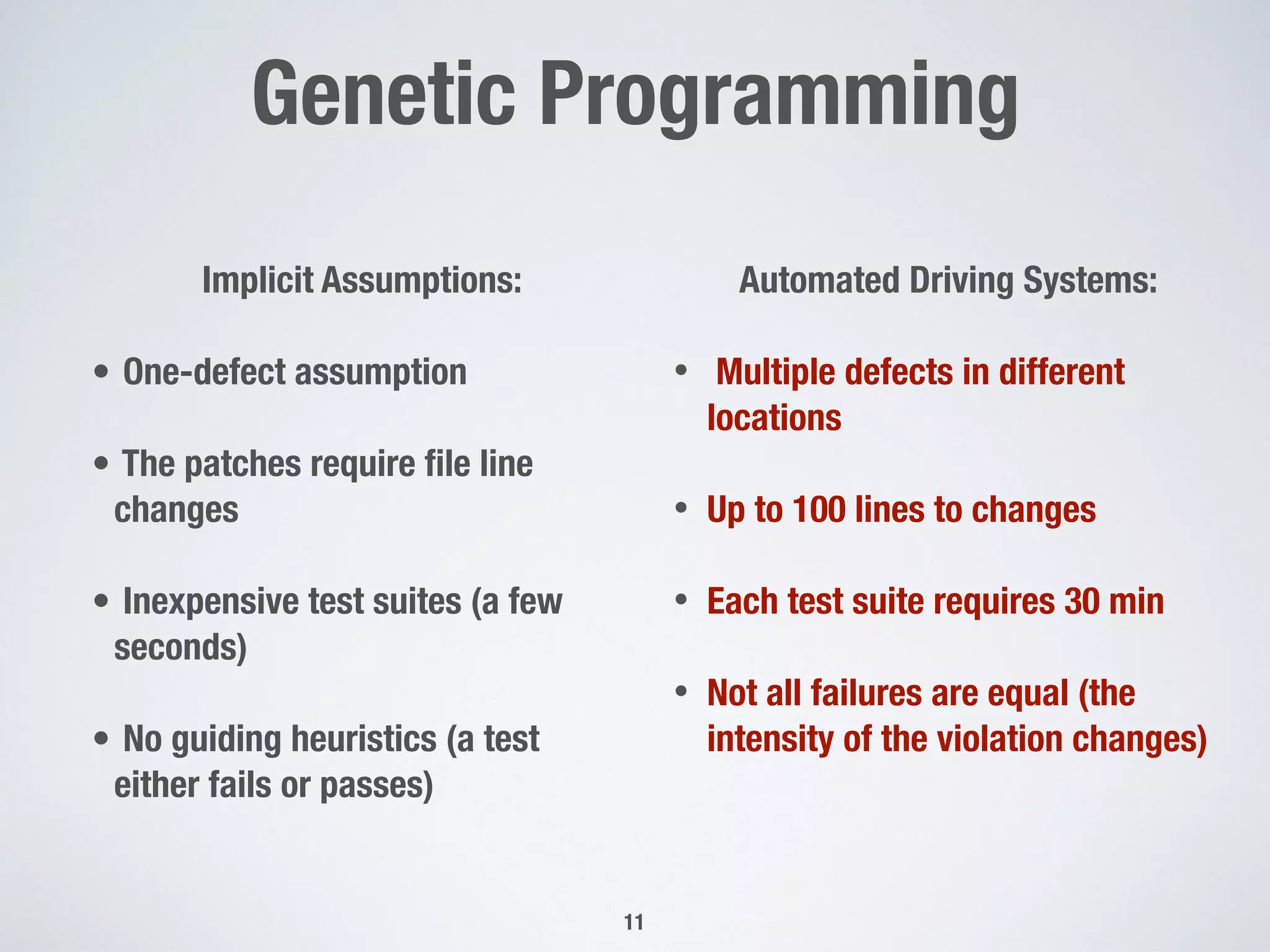 Genetic Programming

Implicit Assumptions:

• One-defect assumption

• The patches require file line changes

• Inexpensive test suites (a few seconds)

• No guiding heuristics (a test either fails or passes)

Automated Driving Systems:

• Multiple defects in different locations

• Up to 100 lines to changes

• Each test suite requires 30 min

• Not all failures are equal (the intensity of the violation changes)

11